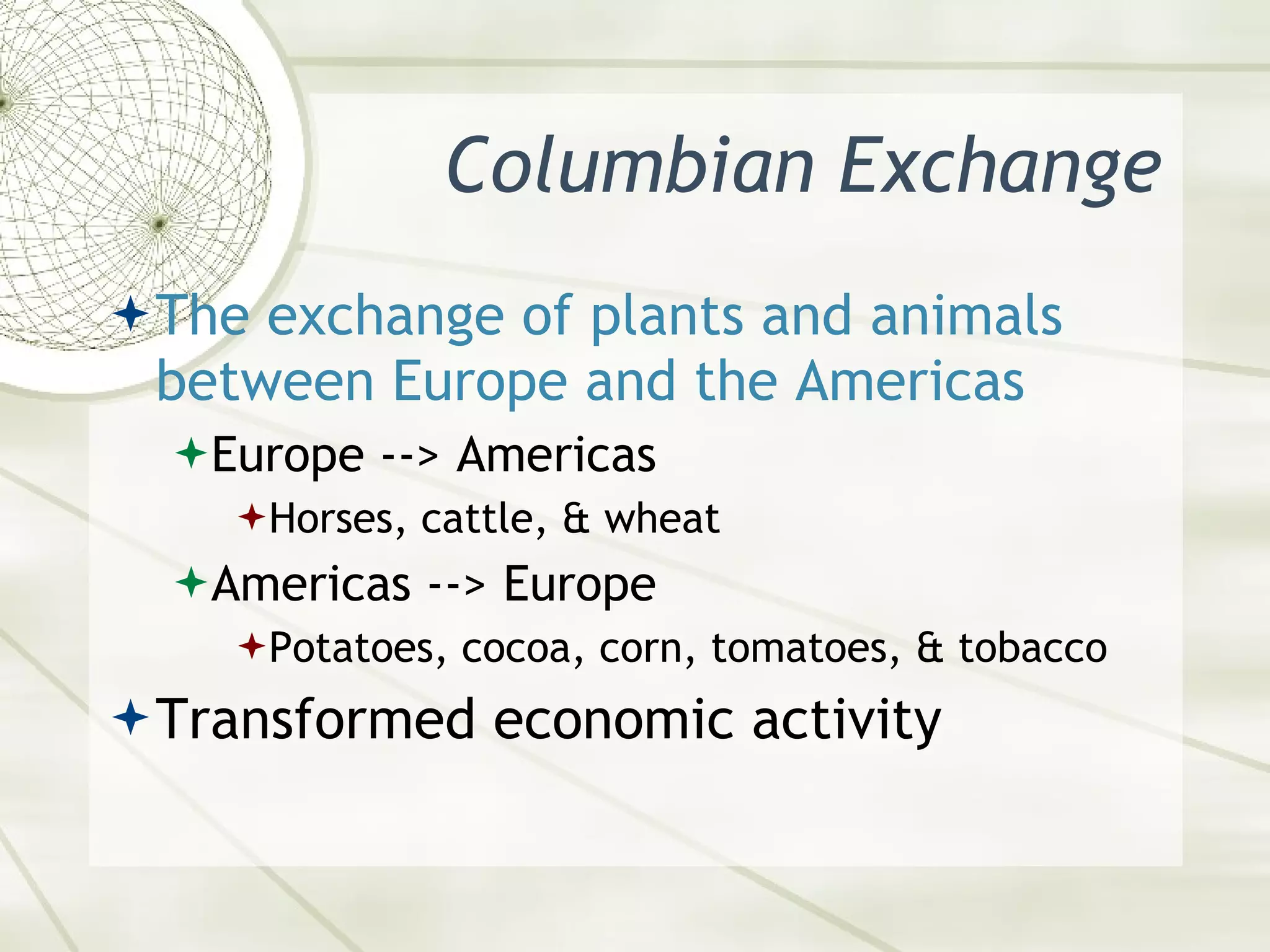 Columbian Exchange

The exchange of plants and animals between Europe and the Americas

Europe --> Americas

Horses, cattle, & wheat

Americas --> Europe

Potatoes, cocoa, corn, tomatoes, & tobacco

Transformed economic activity